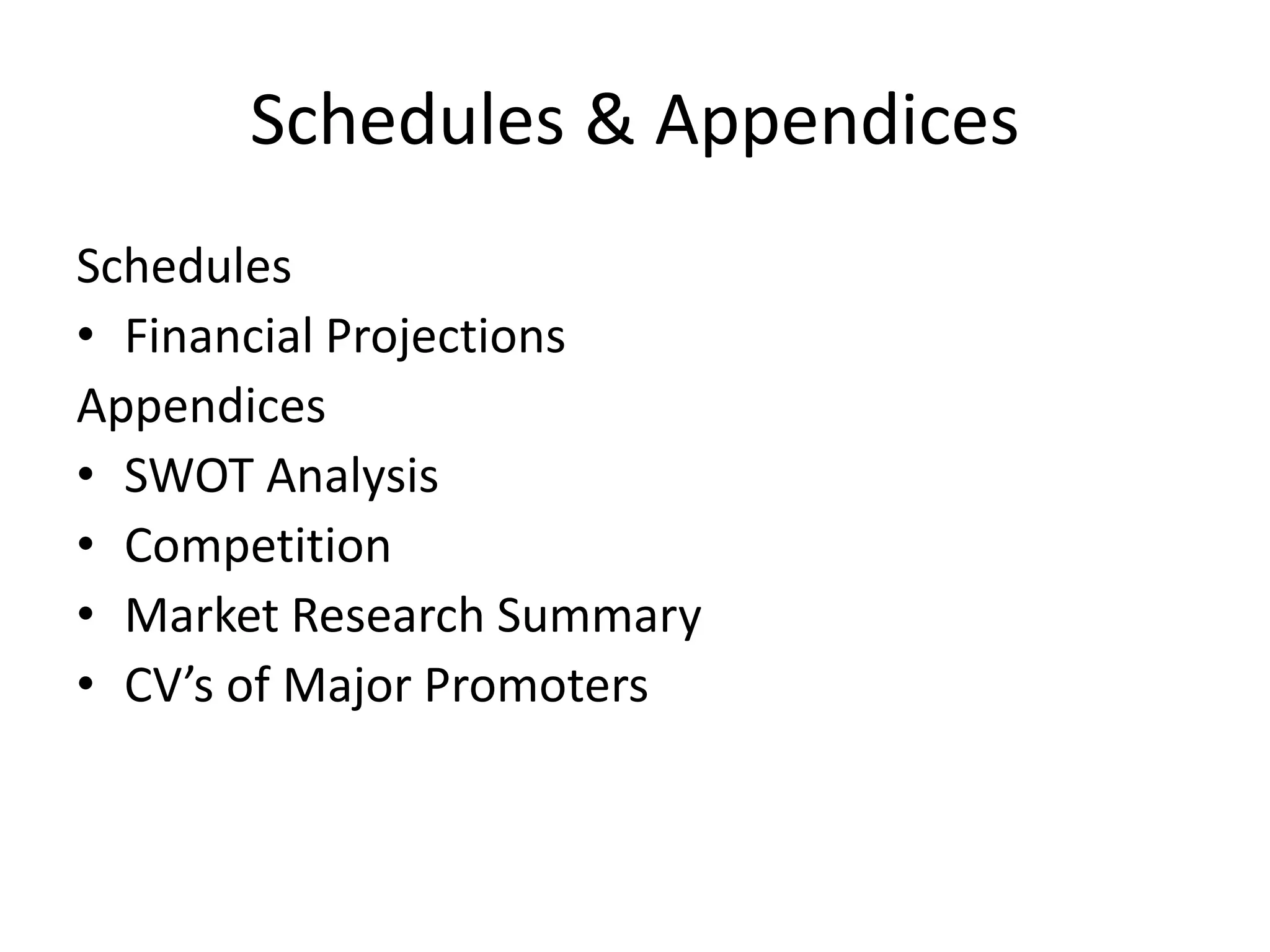 Schedules & Appendices

Schedules
• Financial Projections
Appendices
• SWOT Analysis
• Competition
• Market Research Summary
• CV’s of Major Promoters